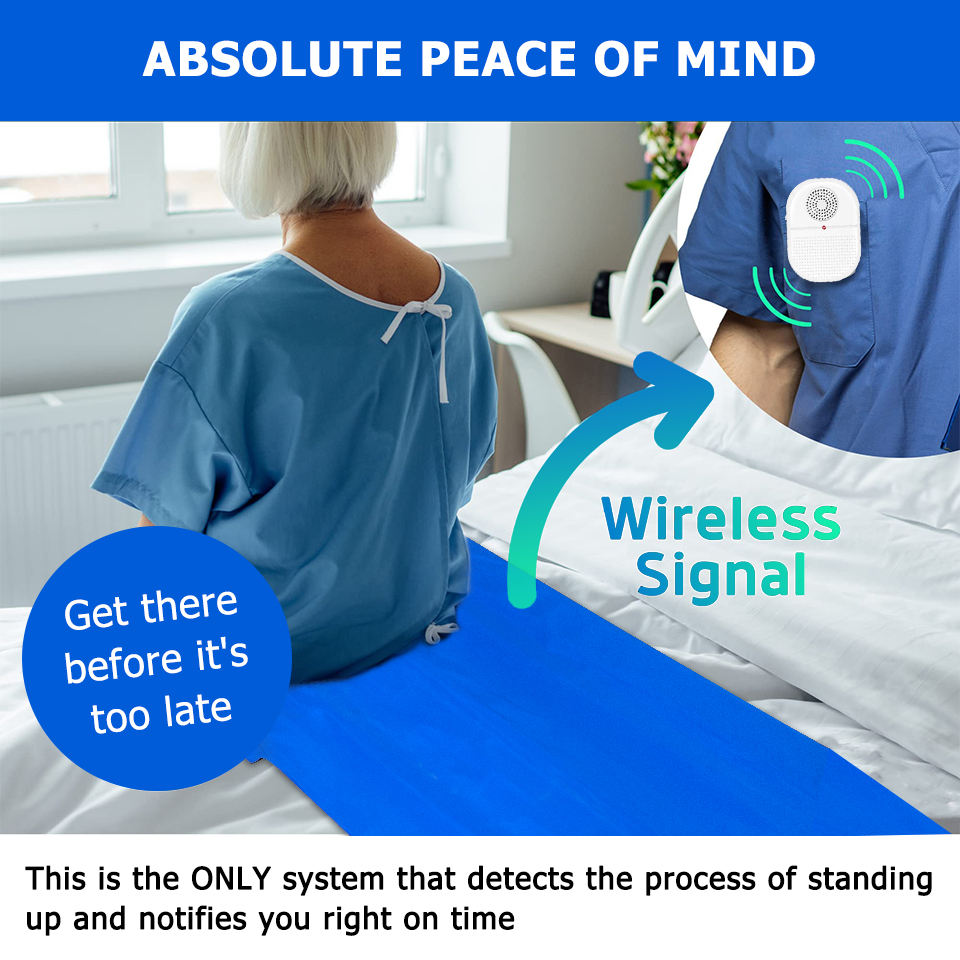 ABSOLUTE PEACE OF MIND

Wireless Signal

Get there before it's too late

This is the ONLY system that detects the process of standing up and notifies you right on time